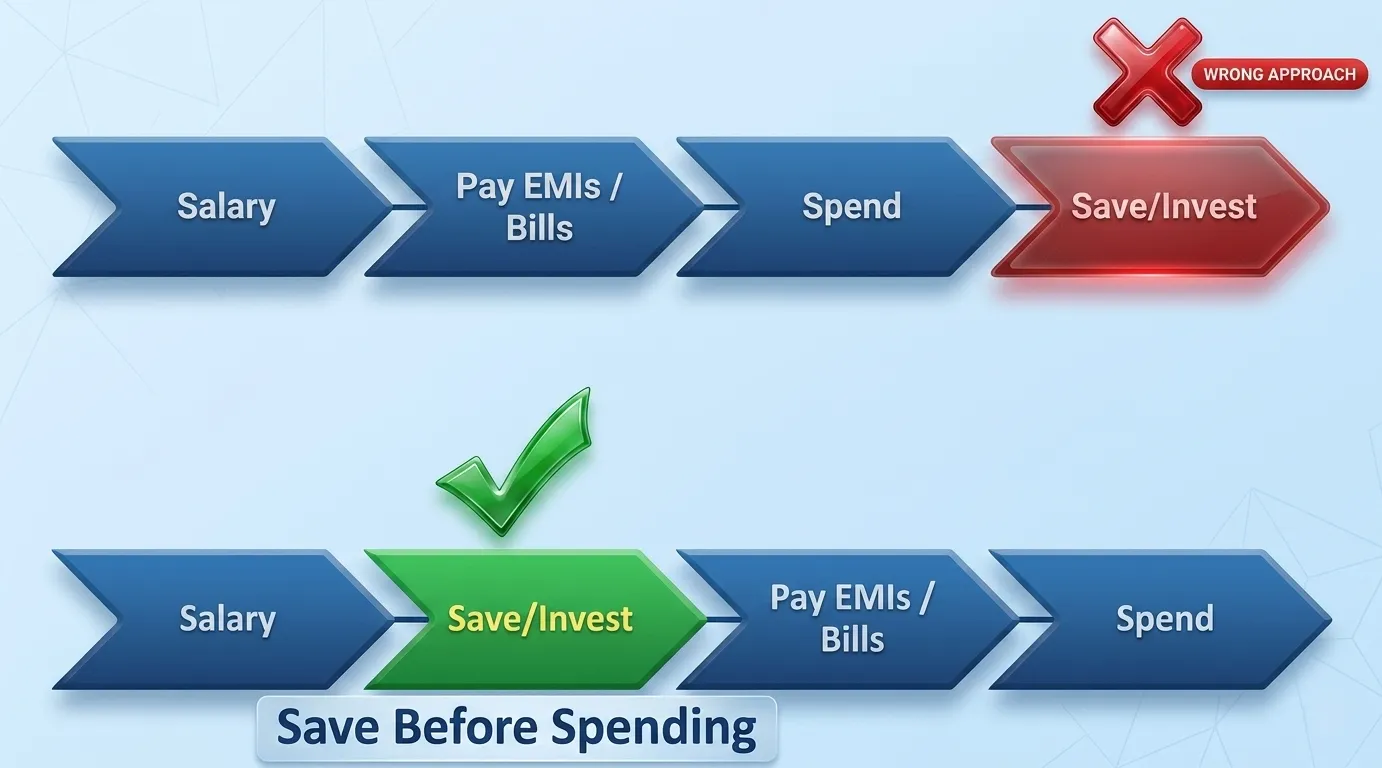 WRONG APPROACH

Salary

Pay EMIs / Bills

Spend

Save/Invest

Salary

Save/Invest

Pay EMIs / Bills

Spend

Save Before Spending